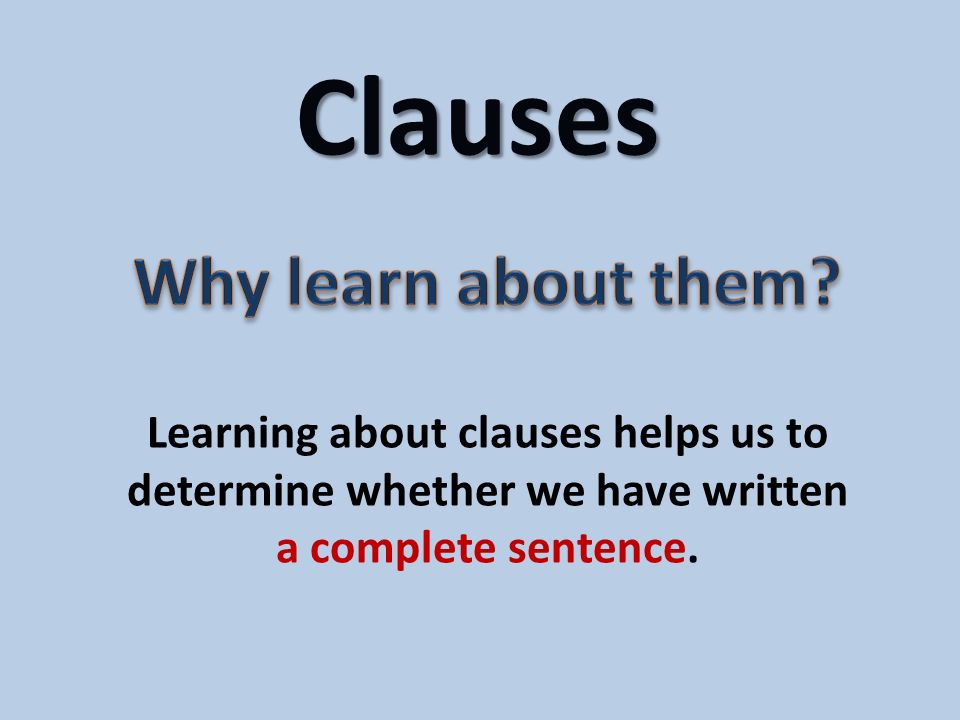 Clauses

Why learn about them?

Learning about clauses helps us to determine whether we have written a complete sentence.